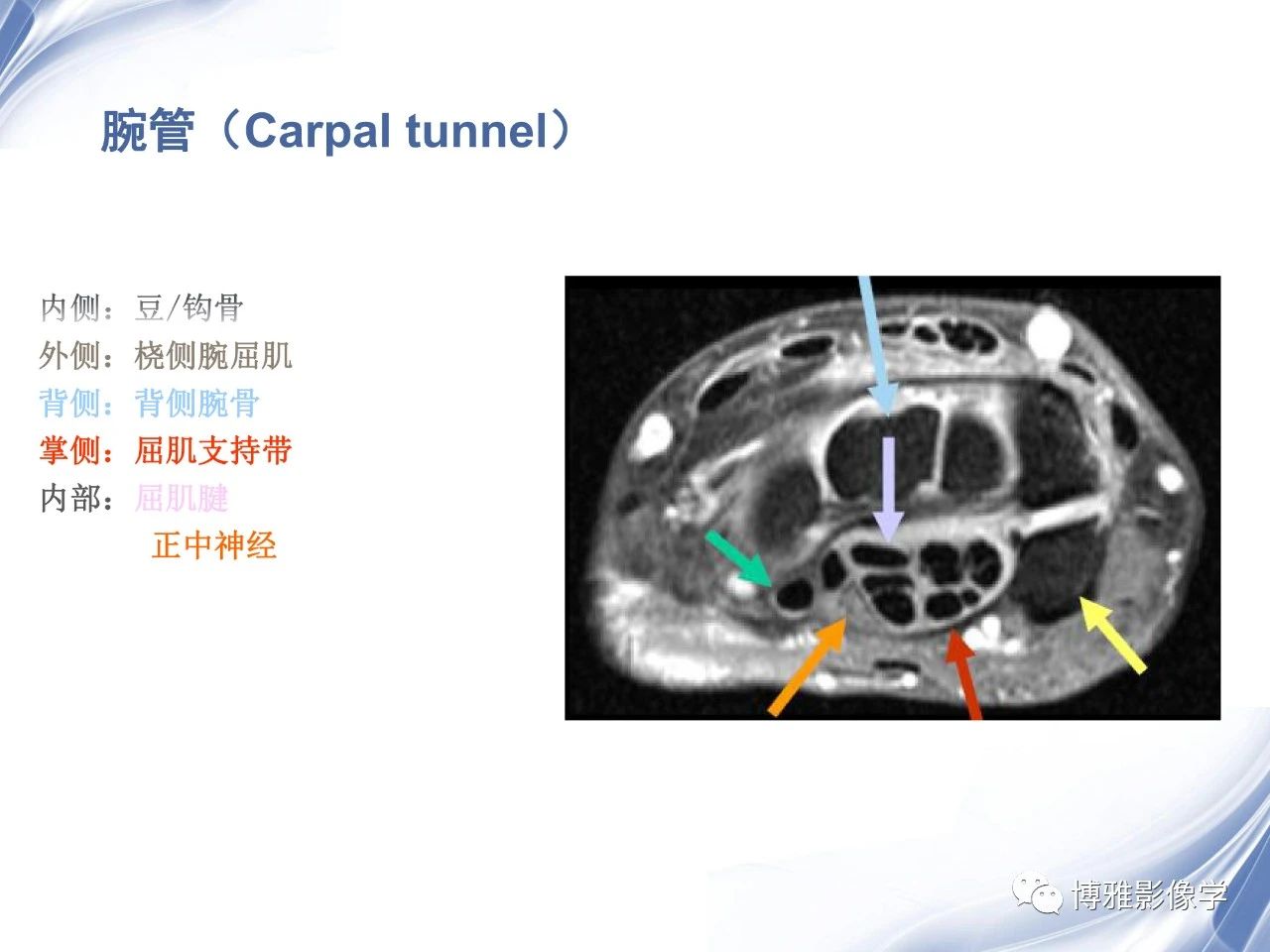 腕管（Carpal tunnel）

内侧：豆/钩骨
外侧：桡侧腕屈肌
背侧：背侧腕骨
掌侧：屈肌支持带
内部：屈肌腱
正中神经

博雅影像学